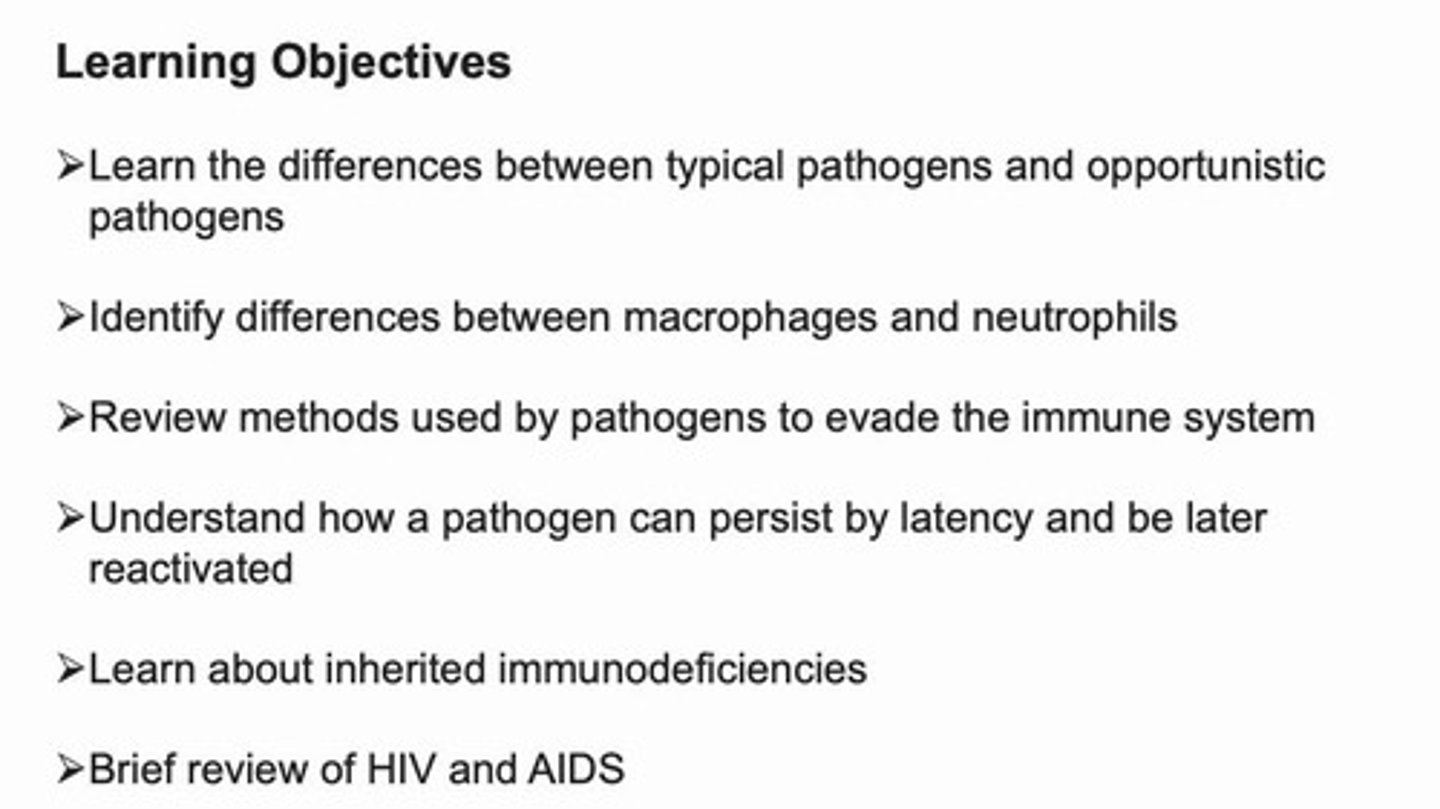 Learning Objectives

➢Learn the differences between typical pathogens and opportunistic pathogens

➢Identify differences between macrophages and neutrophils

➢Review methods used by pathogens to evade the immune system

➢Understand how a pathogen can persist by latency and be later reactivated

➢Learn about inherited immunodeficiencies

➢Brief review of HIV and AIDS